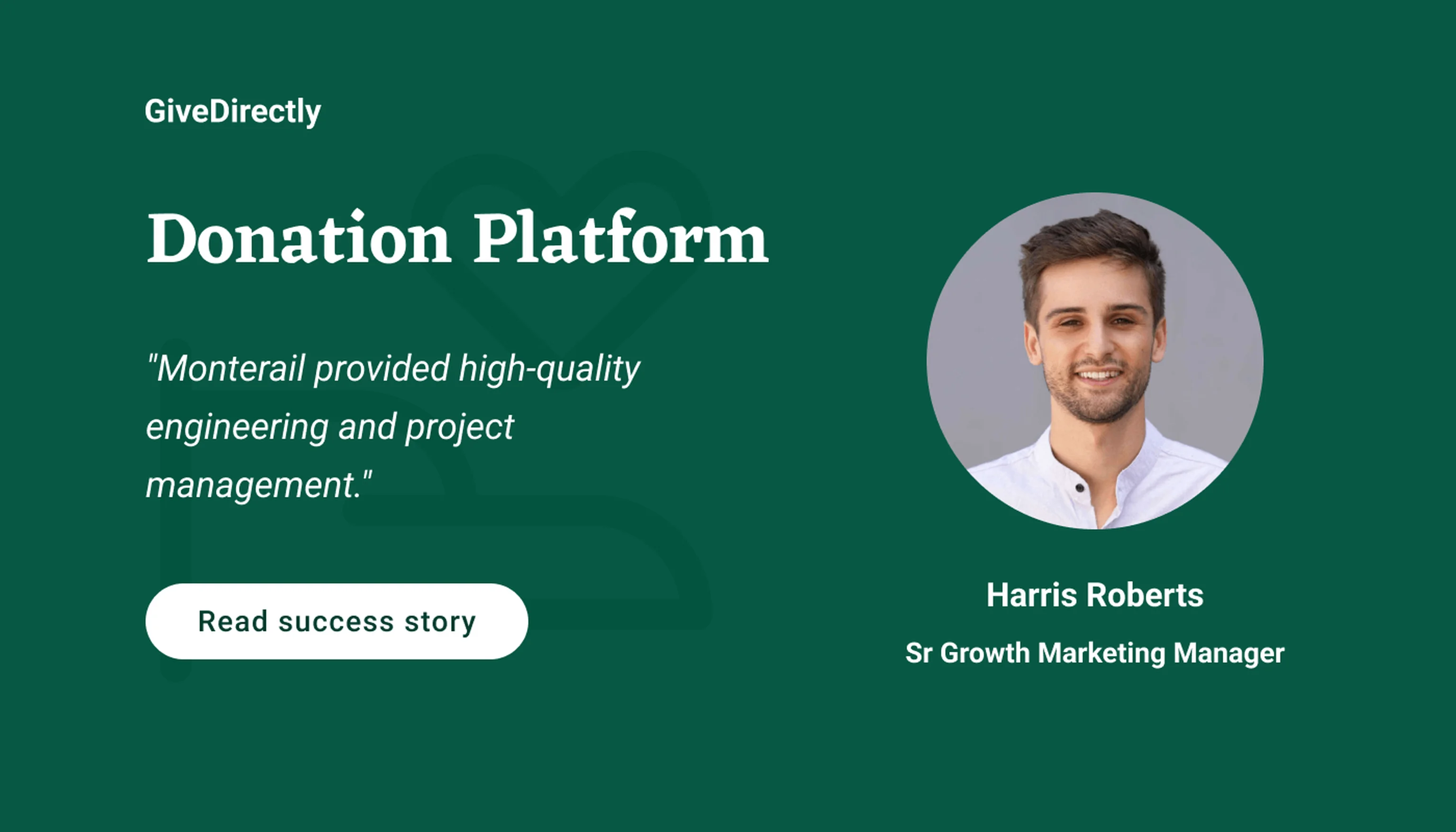 GiveDirectly

Donation Platform

"Monterail provided high-quality engineering and project management."

Read success story

Harris Roberts

Sr Growth Marketing Manager